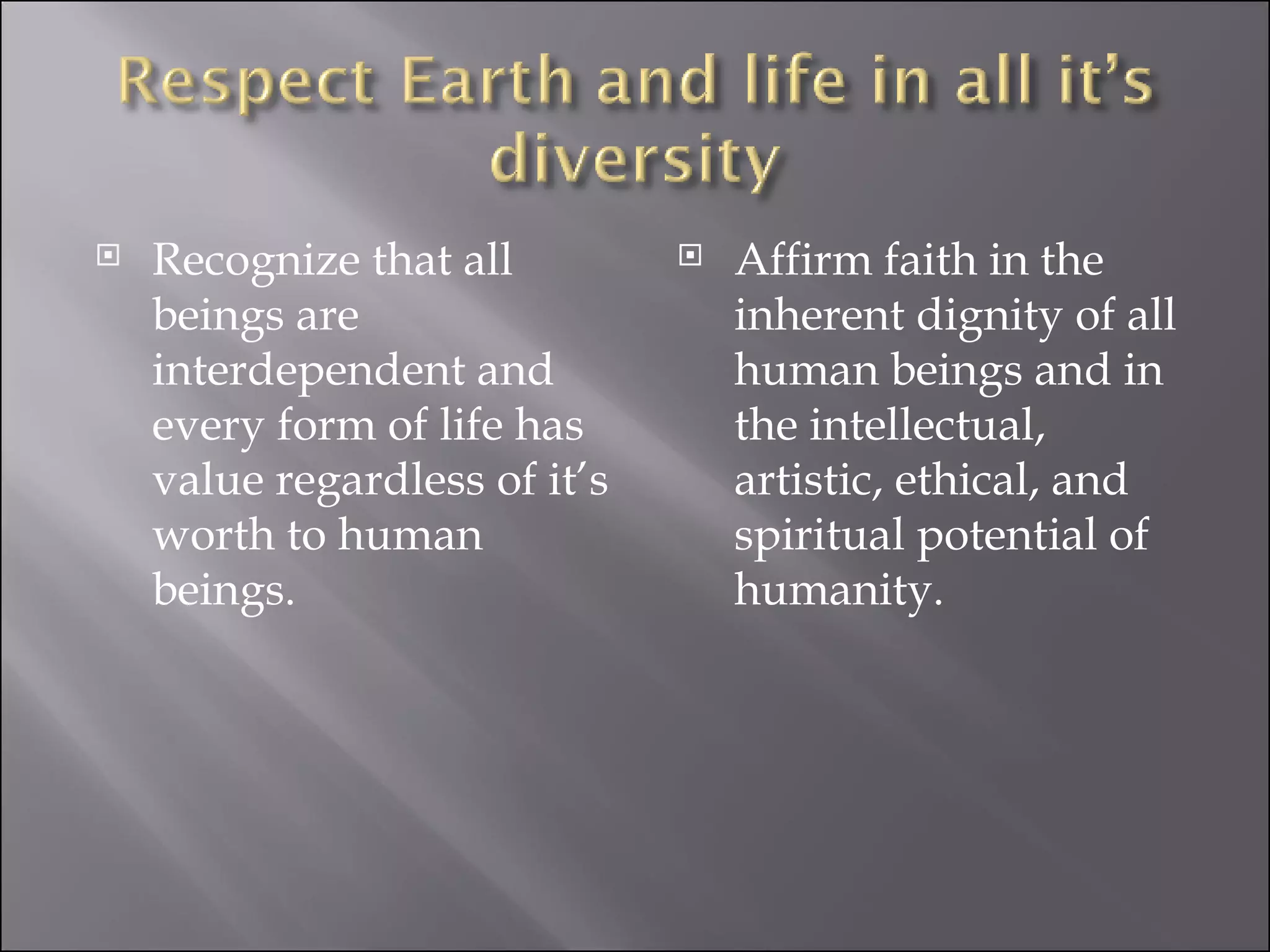 Respect Earth and life in all it's diversity

Recognize that all beings are interdependent and every form of life has value regardless of it's worth to human beings.

Affirm faith in the inherent dignity of all human beings and in the intellectual, artistic, ethical, and spiritual potential of humanity.